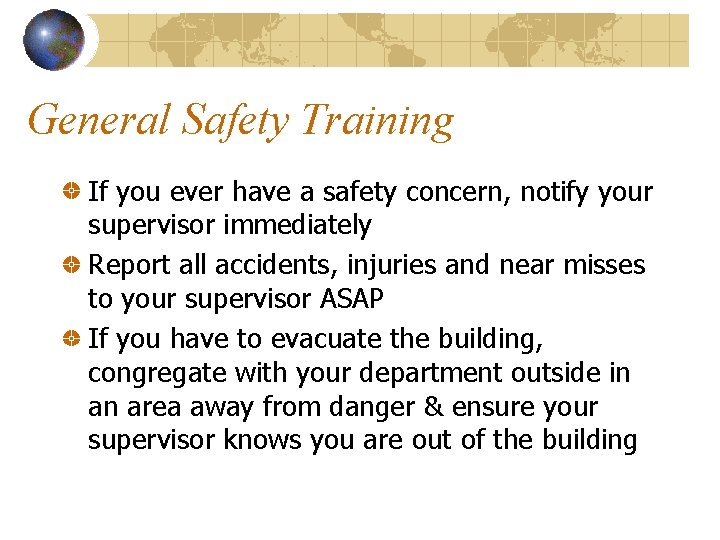 General Safety Training

If you ever have a safety concern, notify your supervisor immediately

Report all accidents, injuries and near misses to your supervisor ASAP

If you have to evacuate the building, congregate with your department outside in an area away from danger & ensure your supervisor knows you are out of the building